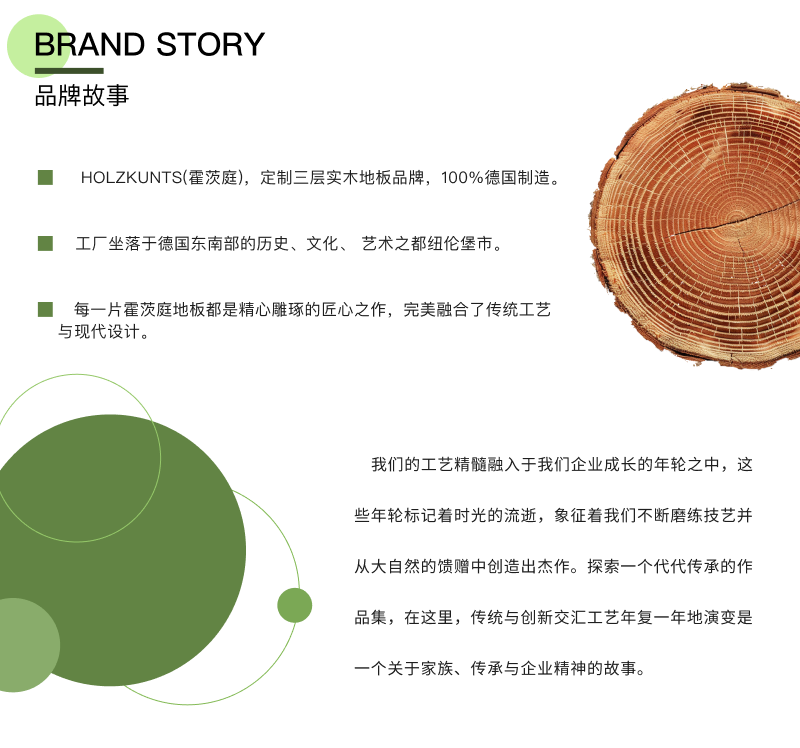 BRAND STORY
品牌故事

HOLZKUNTS(霍茨庭)，定制三层实木地板品牌，100%德国制造。

工厂坐落于德国东南部的历史、文化、 艺术之都纽伦堡市。

每一片霍茨庭地板都是精心雕琢的匠心之作，完美融合了传统工艺与现代设计。

我们的工艺精髓融入于我们企业成长的年轮之中，这些年轮标记着时光的流逝，象征着我们不断磨练技艺并从大自然的馈赠中创造出杰作。探索一个代代传承的作品集，在这里，传统与创新交汇工艺年复一年地演变是一个关于家族、传承与企业精神的故事。